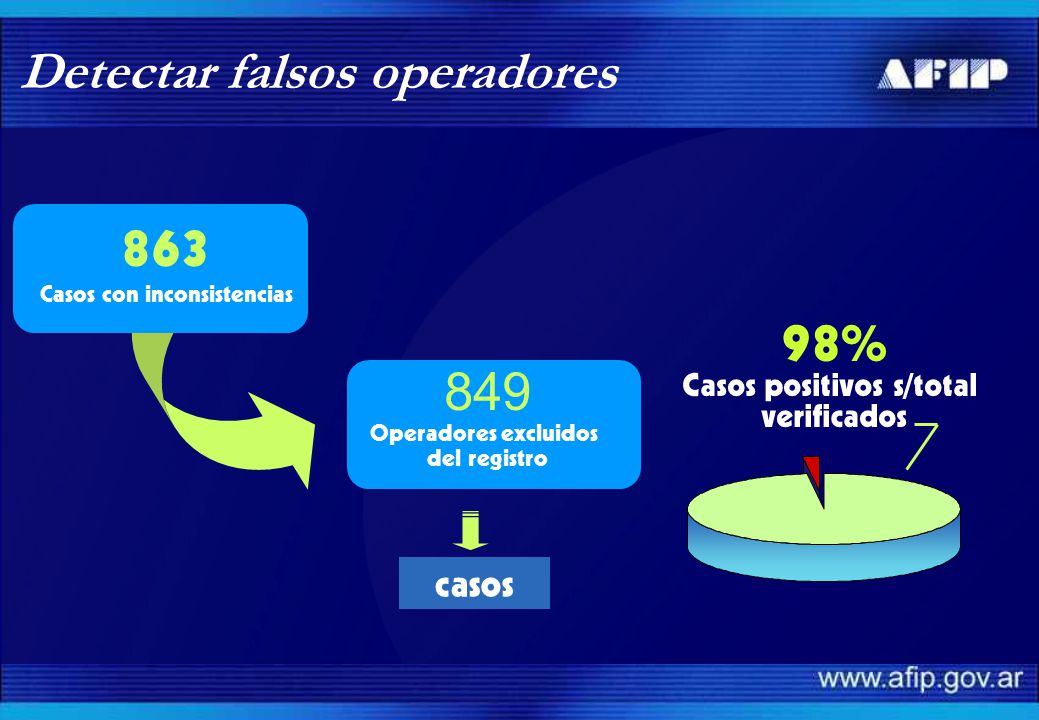 Detectar falsos operadores

AFIP

863
Casos con inconsistencias

849
Operadores excluidos del registro

casos

98%
Casos positivos s/total verificados

www.afip.gov.ar